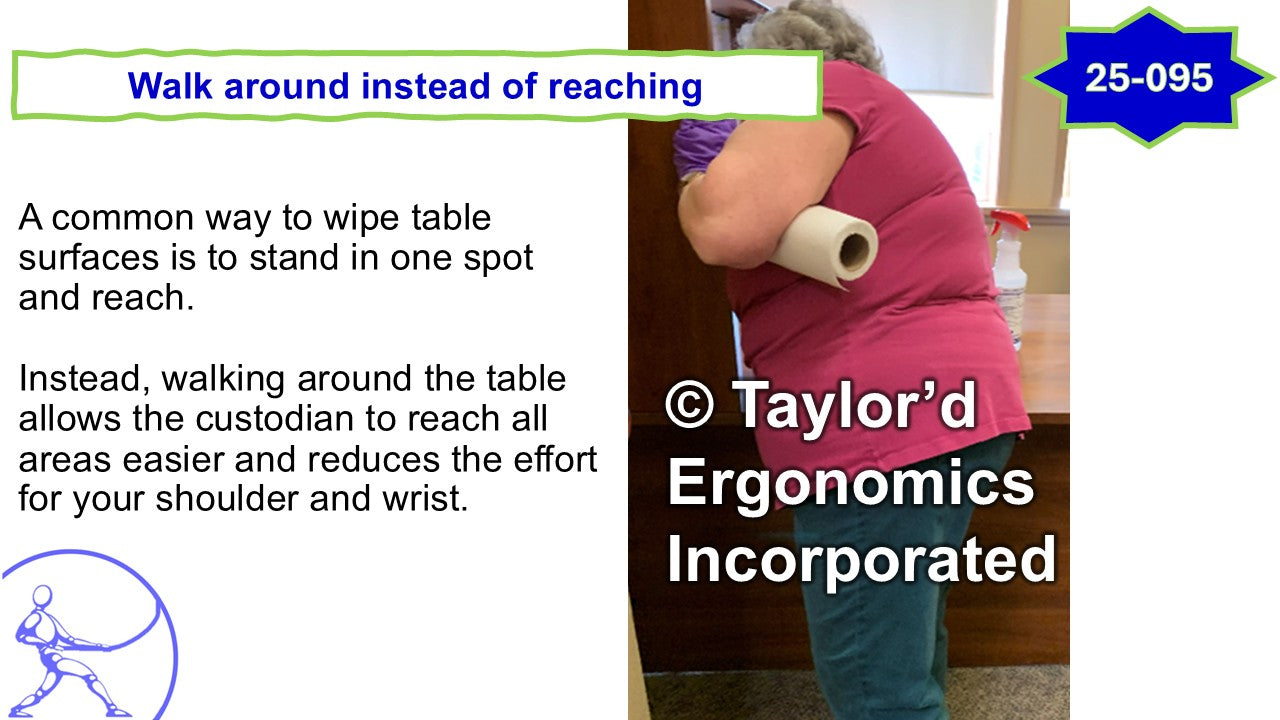 Walk around instead of reaching

25-095

A common way to wipe table surfaces is to stand in one spot and reach.

Instead, walking around the table allows the custodian to reach all areas easier and reduces the effort for your shoulder and wrist.

© Taylor'd Ergonomics Incorporated